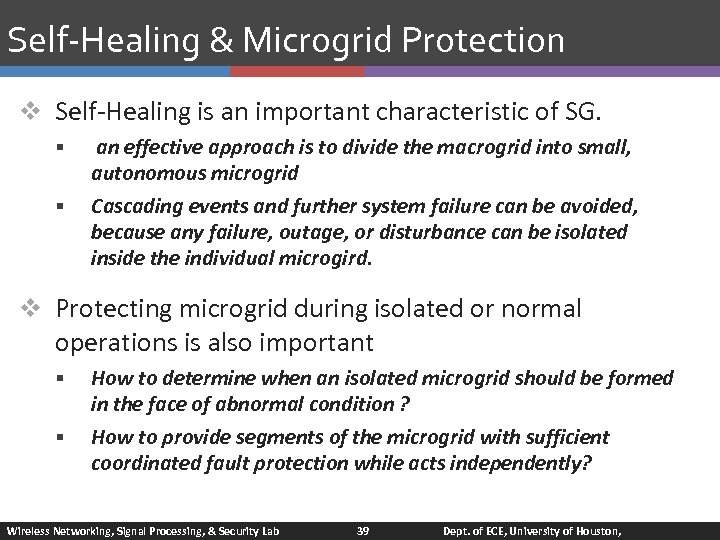 Self-Healing & Microgrid Protection

❖ Self-Healing is an important characteristic of SG.

▪ an effective approach is to divide the macrogrid into small, autonomous microgrid

▪ Cascading events and further system failure can be avoided, because any failure, outage, or disturbance can be isolated inside the individual microgird.

❖ Protecting microgrid during isolated or normal operations is also important

▪ How to determine when an isolated microgrid should be formed in the face of abnormal condition ?

▪ How to provide segments of the microgrid with sufficient coordinated fault protection while acts independently?

Wireless Networking, Signal Processing, & Security Lab 39 Dept. of ECE, University of Houston,